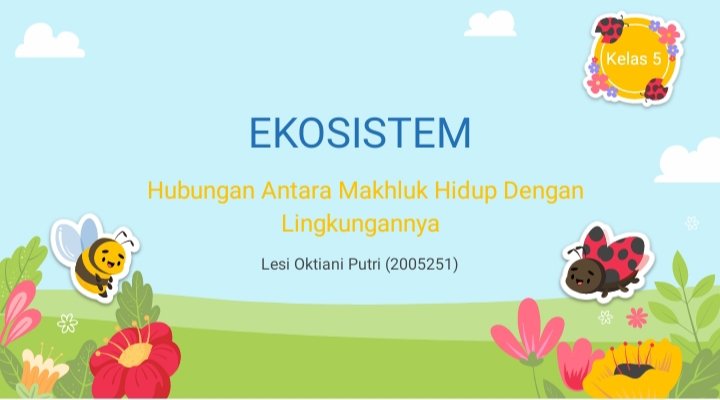 Kelas 5

EKOSISTEM

Hubungan Antara Makhluk Hidup Dengan Lingkungannya

Lesi Oktiani Putri (2005251)